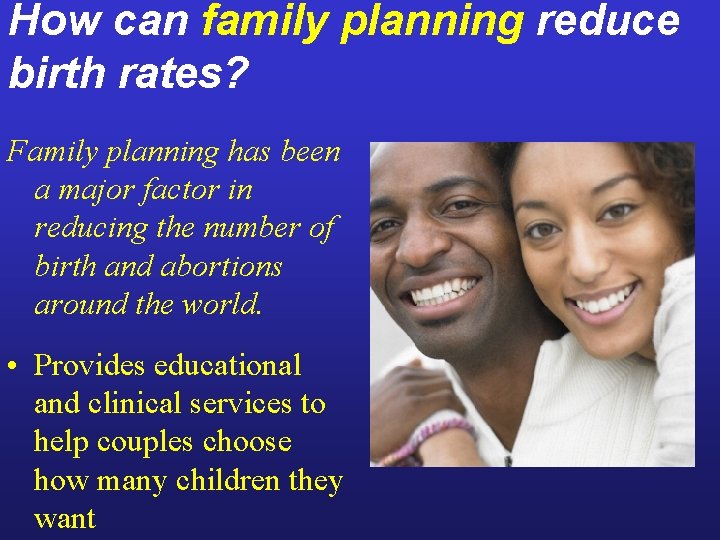 How can family planning reduce birth rates?

Family planning has been a major factor in reducing the number of birth and abortions around the world.

• Provides educational and clinical services to help couples choose how many children they want